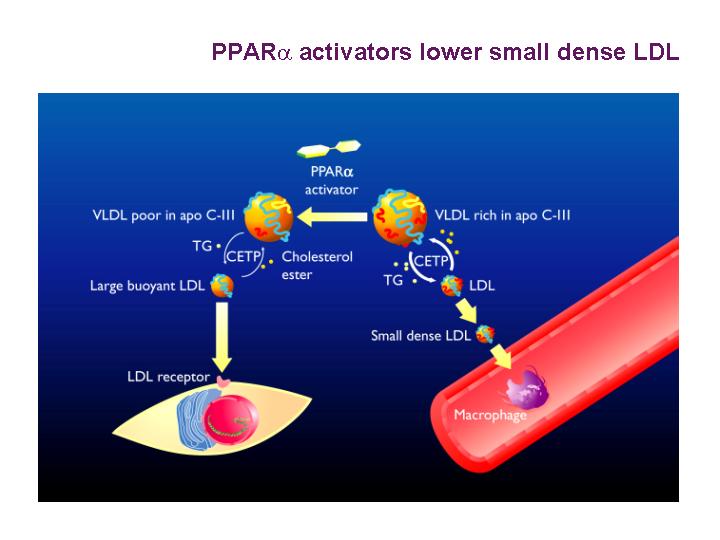 PPAR$\alpha$ activators lower small dense LDL

PPAR$\alpha$ activator

VLDL poor in apo C-III

VLDL rich in apo C-III

TG

CETP

Cholesterol ester

Large buoyant LDL

CETP

TG

LDL

Small dense LDL

LDL receptor

Macrophage